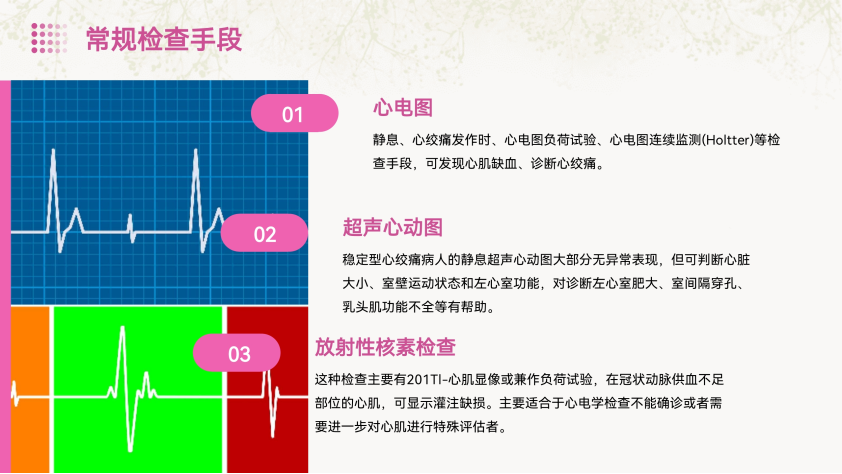 常规检查手段

01

心电图

静息、心绞痛发作时、心电图负荷试验、心电图连续监测(Holtter)等检查手段，可发现心肌缺血、诊断心绞痛。

02

超声心动图

稳定型心绞痛病人的静息超声心动图大部分无异常表现，但可判断心脏大小、室壁运动状态和左心室功能，对诊断左心室肥大、室间隔穿孔、乳头肌功能不全等有帮助。

03

放射性核素检查

这种检查主要有201Tl-心肌显像或兼作负荷试验，在冠状动脉供血不足部位的心肌，可显示灌注缺损。主要适合于心电学检查不能确诊或者需要进一步对心肌进行特殊评估者。